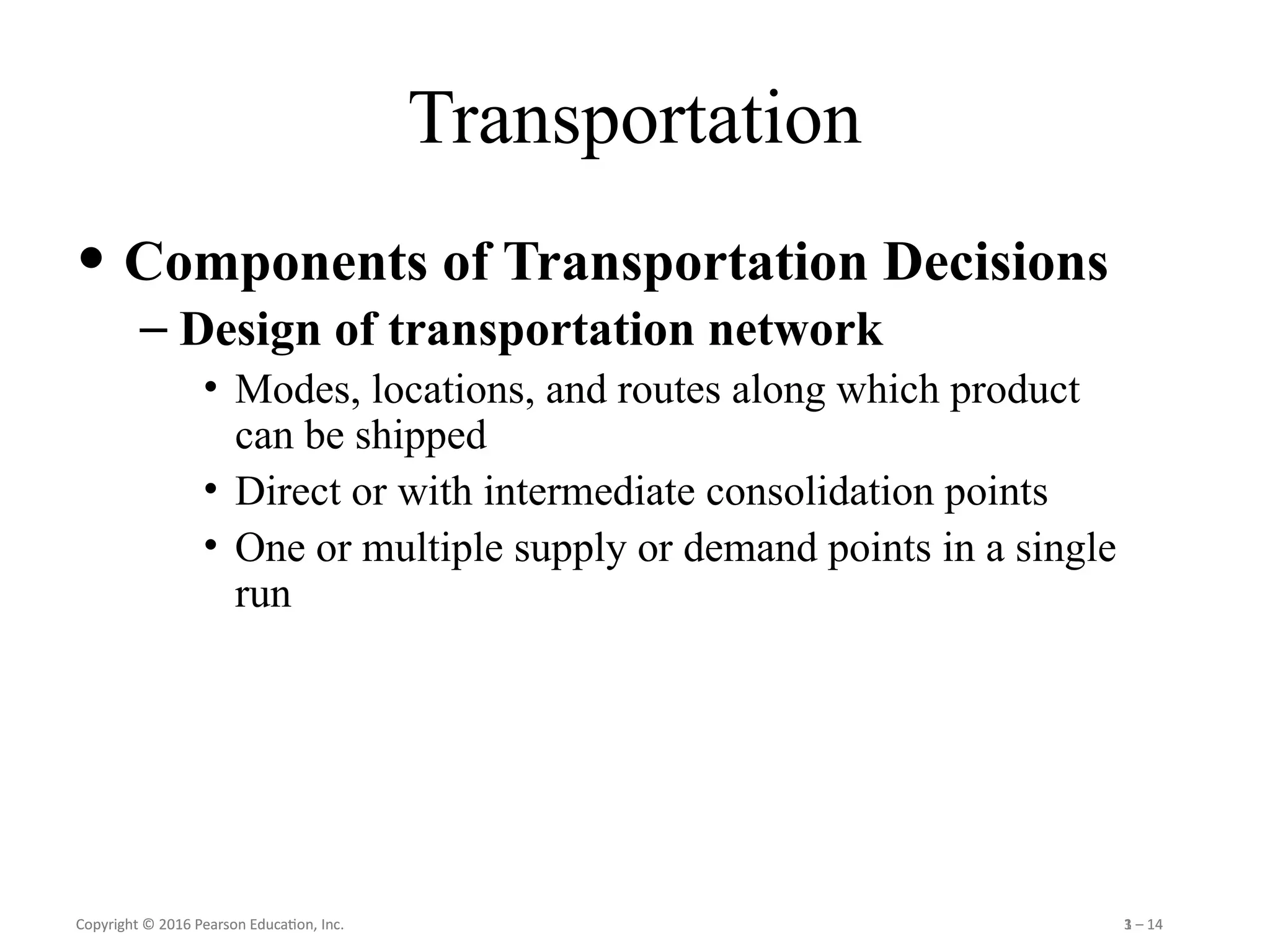 Transportation

• Components of Transportation Decisions

– Design of transportation network

• Modes, locations, and routes along which product can be shipped

• Direct or with intermediate consolidation points

• One or multiple supply or demand points in a single run

Copyright © 2016 Pearson Education, Inc.

3 – 14